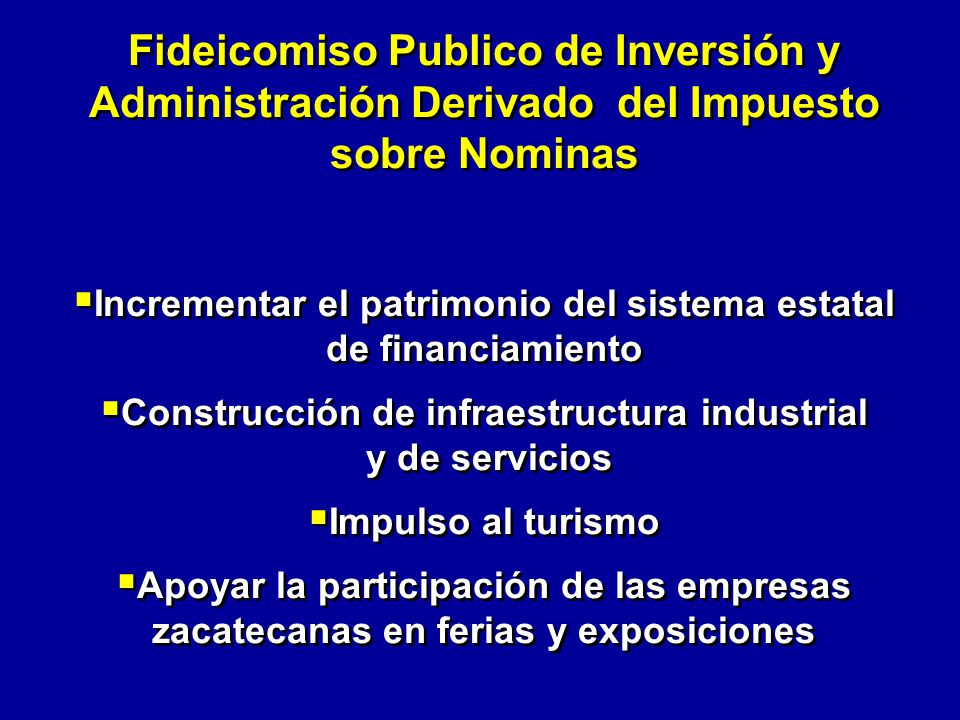 Fideicomiso Publico de Inversión y Administración Derivado del Impuesto sobre Nominas

▪Incrementar el patrimonio del sistema estatal de financiamiento

▪Construcción de infraestructura industrial y de servicios

▪Impulso al turismo

▪Apoyar la participación de las empresas zacatecanas en ferias y exposiciones